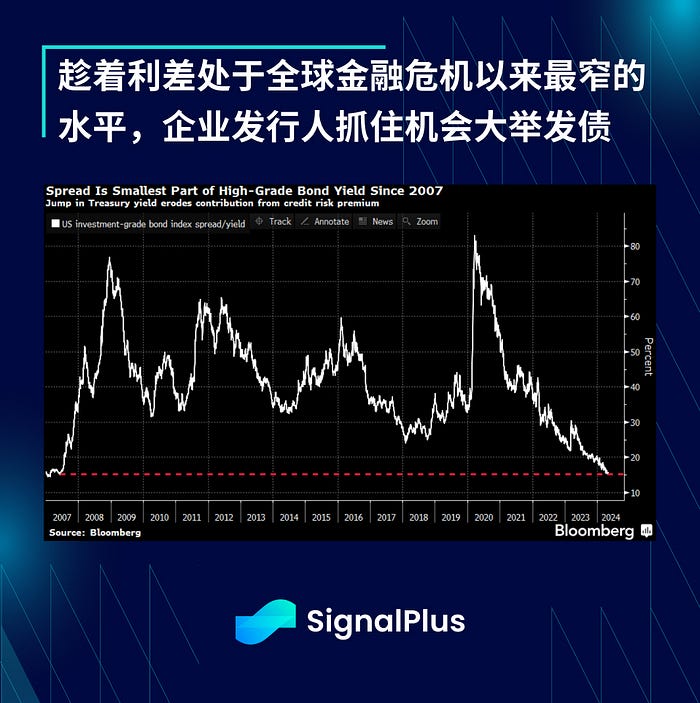 趁着利差处于全球金融危机以来最窄的水平，企业发行人抓住机会大举发债

Spread Is Smallest Part of High-Grade Bond Yield Since 2007
Jump in Treasury yield erodes contribution from credit risk premium

US investment-grade bond index spread/yield
Track
Annotate
News
Zoom

80
70
60
50
40
30
20
10
Percent

2007 2008 2009 2010 2011 2012 2013 2014 2015 2016 2017 2018 2019 2020 2021 2022 2023 2024

Source: Bloomberg
Bloomberg

SignalPlus